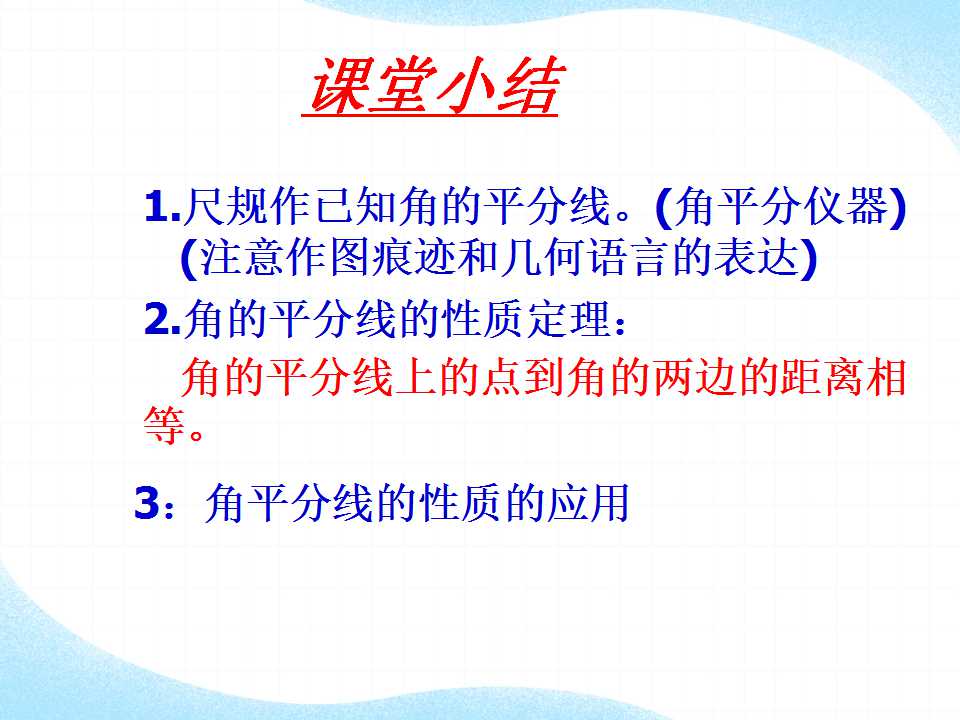 课堂小结

1.尺规作已知角的平分线。(角平分仪器) (注意作图痕迹和几何语言的表达)

2.角的平分线的性质定理:

角的平分线上的点到角的两边的距离相等。

3:角平分线的性质的应用